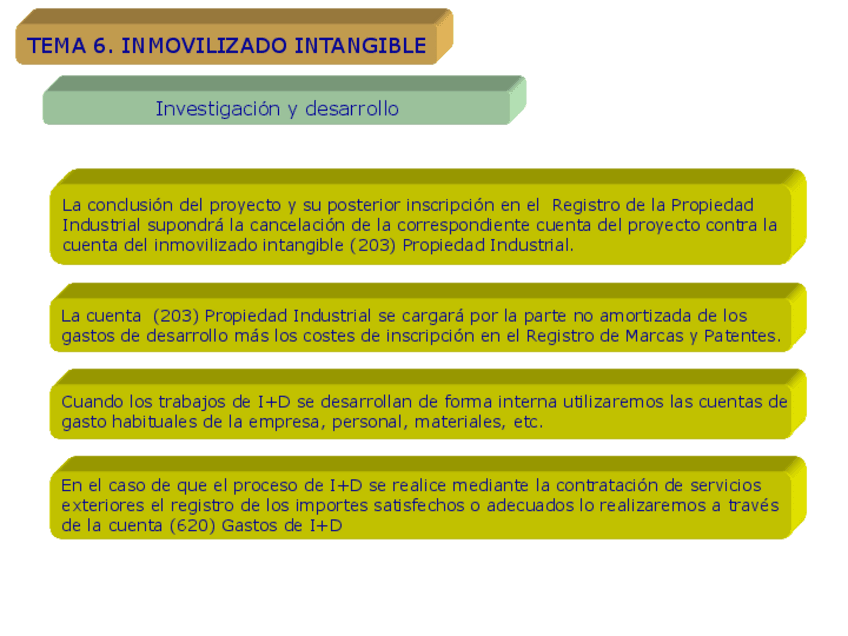 TEMA 6. INMOVILIZADO INTANGIBLE

Investigación y desarrollo

La conclusión del proyecto y su posterior inscripción en el Registro de la Propiedad Industrial supondrá la cancelación de la correspondiente cuenta del proyecto contra la cuenta del inmovilizado intangible (203) Propiedad Industrial.

La cuenta (203) Propiedad Industrial se cargará por la parte no amortizada de los gastos de desarrollo más los costes de inscripción en el Registro de Marcas y Patentes.

Cuando los trabajos de I+D se desarrollan de forma interna utilizaremos las cuentas de gasto habituales de la empresa, personal, materiales, etc.

En el caso de que el proceso de I+D se realice mediante la contratación de servicios exteriores el registro de los importes satisfechos o adecuados lo realizaremos a través de la cuenta (620) Gastos de I+D